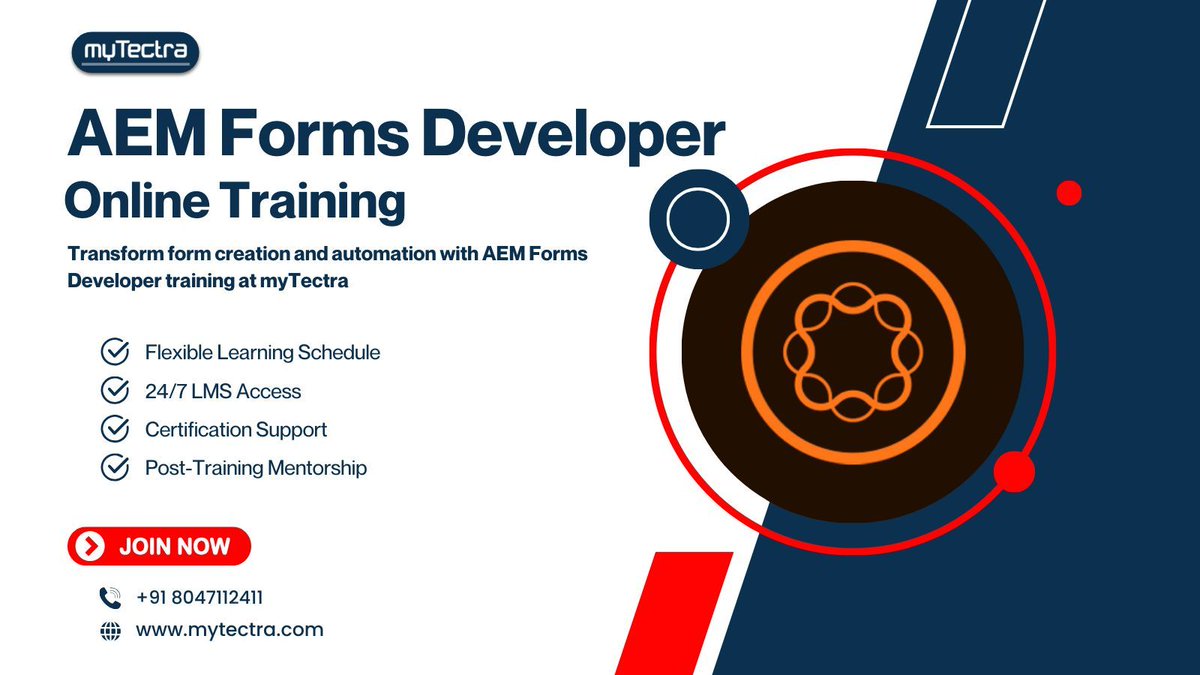 myTectra

AEM Forms Developer
Online Training

Transform form creation and automation with AEM Forms Developer training at myTectra

Flexible Learning Schedule
24/7 LMS Access
Certification Support
Post-Training Mentorship

JOIN NOW

+91 8047112411
www.mytectra.com